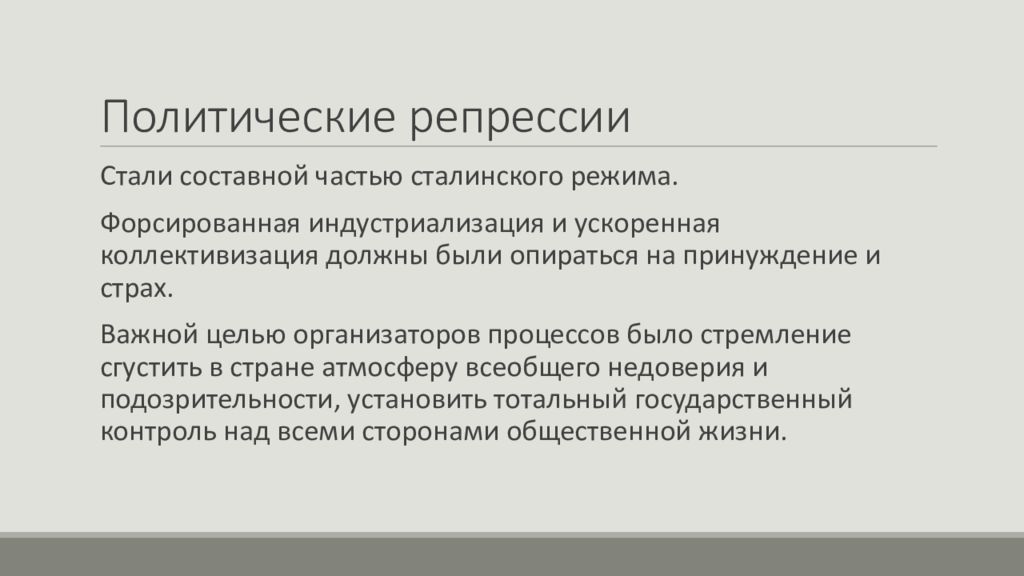 Политические репрессии

Стали составной частью сталинского режима.

Форсированная индустриализация и ускоренная коллективизация должны были опираться на принуждение и страх.

Важной целью организаторов процессов было стремление сгустить в стране атмосферу всеобщего недоверия и подозрительности, установить тотальный государственный контроль над всеми сторонами общественной жизни.